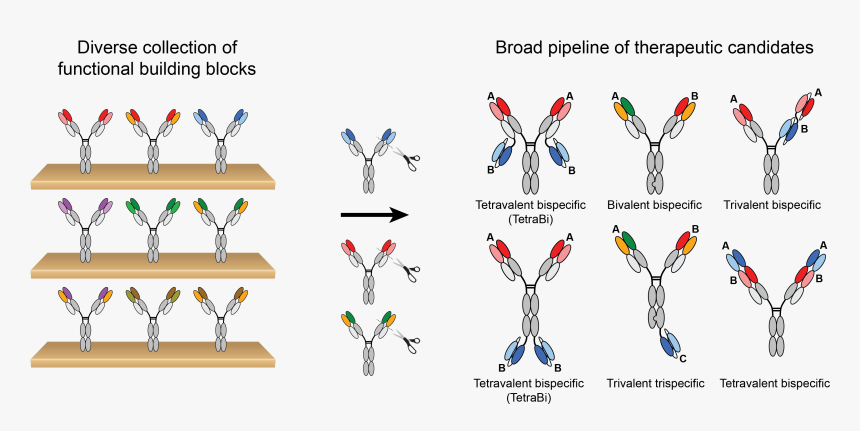 Diverse collection of functional building blocks

Broad pipeline of therapeutic candidates

A A
B B
Tetravalent bispecific (TetraBi)

A B
Bivalent bispecific

A A B
Trivalent bispecific

A A
B B
Tetravalent bispecific (TetraBi)

A B
C
Trivalent trispecific

A A
B B
Tetravalent bispecific